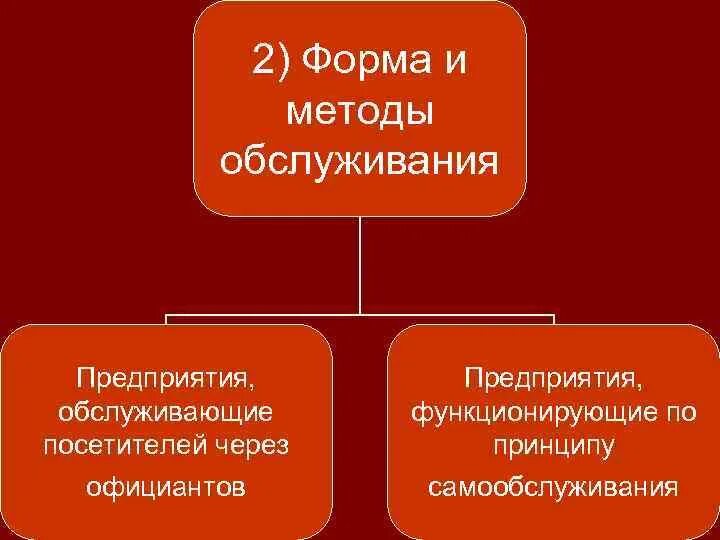 2) Форма и методы обслуживания

Предприятия, обслуживающие посетителей через официантов

Предприятия, функционирующие по принципу самообслуживания